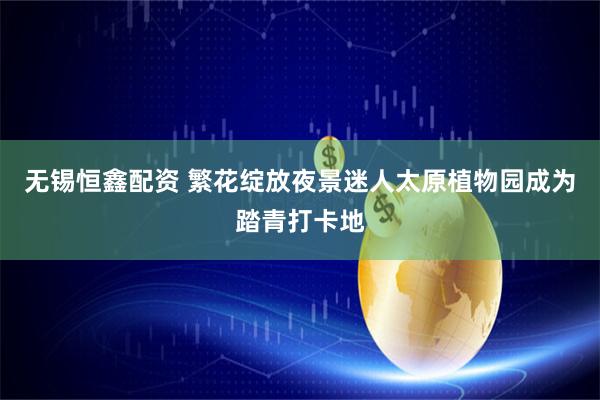 无锡恒鑫配资 繁花绽放夜景迷人太原植物园成为踏青打卡地

$

$